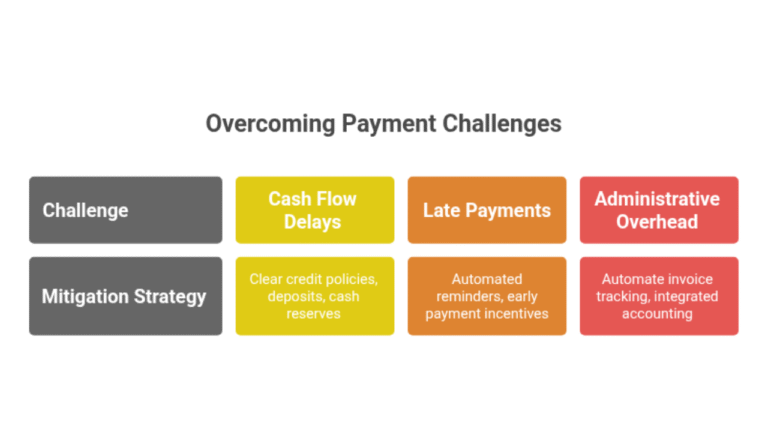 Overcoming Payment Challenges

| Challenge | Cash Flow Delays | Late Payments | Administrative Overhead |
|---|---|---|---|
| Mitigation Strategy | Clear credit policies, deposits, cash reserves | Automated reminders, early payment incentives | Automate invoice tracking, integrated accounting |